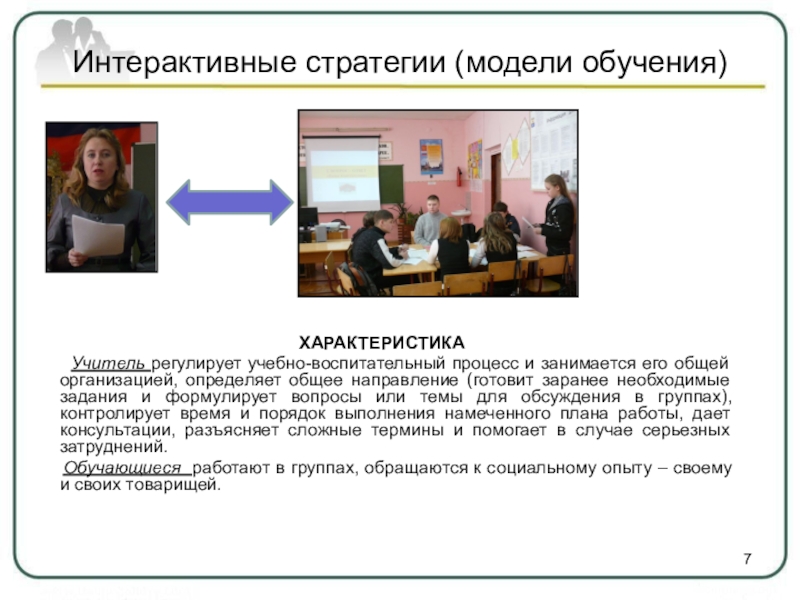 Интерактивные стратегии (модели обучения)

ХАРАКТЕРИСТИКА

Учитель регулирует учебно-воспитательный процесс и занимается его общей организацией, определяет общее направление (готовит заранее необходимые задания и формулирует вопросы или темы для обсуждения в группах), контролирует время и порядок выполнения намеченного плана работы, дает консультации, разъясняет сложные термины и помогает в случае серьезных затруднений.

Обучающиеся работают в группах, обращаются к социальному опыту – своему и своих товарищей.

7